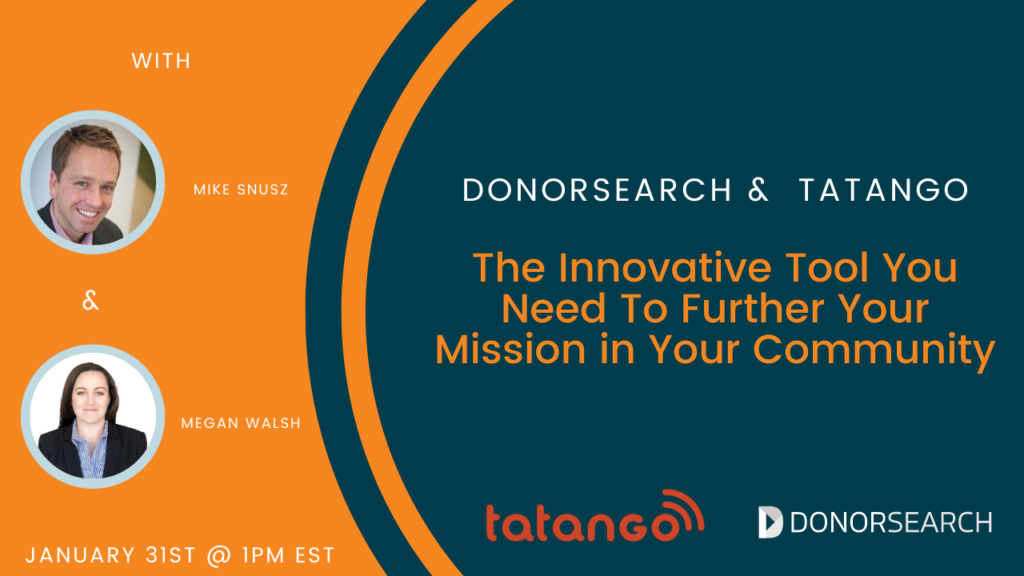 WITH

MIKE SNUSZ

&

MEGAN WALSH

JANUARY 31ST @ 1PM EST

DONORSEARCH & TATANGO

The Innovative Tool You Need To Further Your Mission in Your Community

tatango

DONORSEARCH